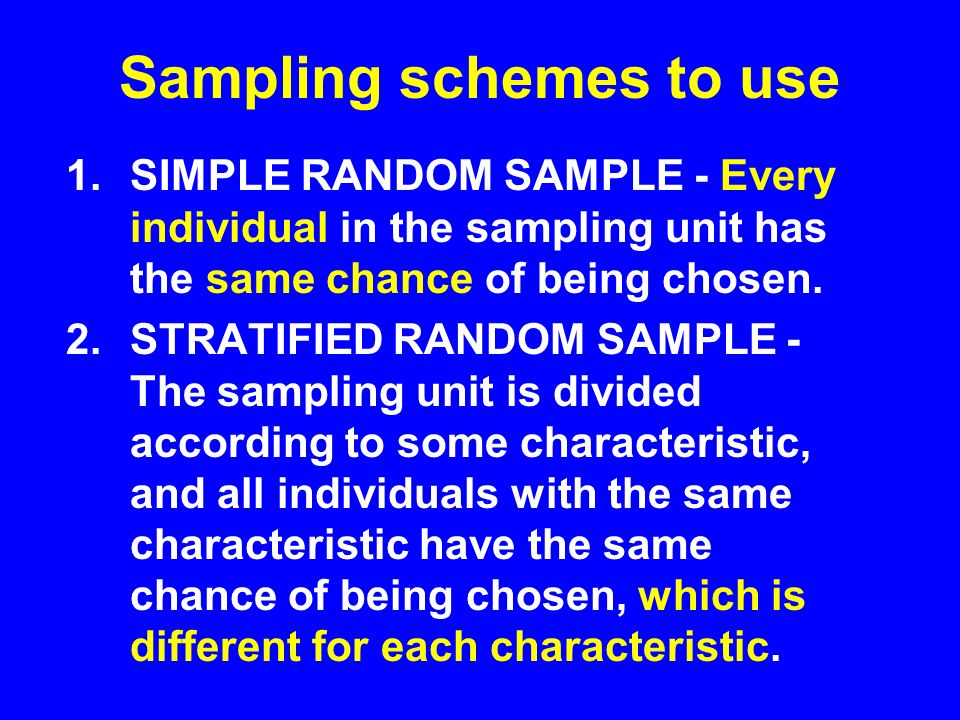 Sampling schemes to use

1. SIMPLE RANDOM SAMPLE - Every individual in the sampling unit has the same chance of being chosen.

2. STRATIFIED RANDOM SAMPLE - The sampling unit is divided according to some characteristic, and all individuals with the same characteristic have the same chance of being chosen, which is different for each characteristic.